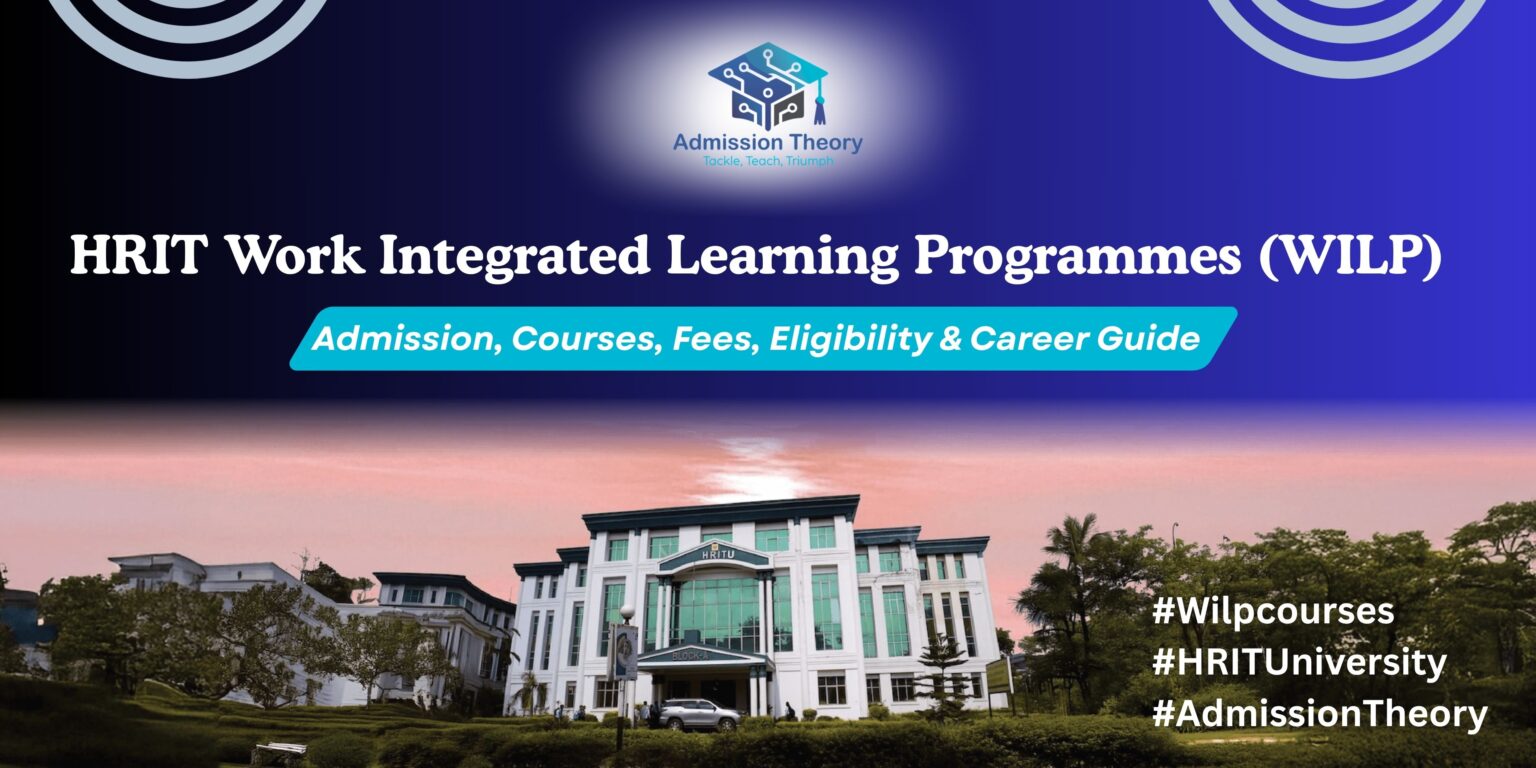 Admission Theory
Tackle, Teach, Triumph

HRIT Work Integrated Learning Programmes (WILP)

Admission, Courses, Fees, Eligibility & Career Guide

HRITU

BLOCK-A

#Wilpcourses
#HRITUniversity
#AdmissionTheory